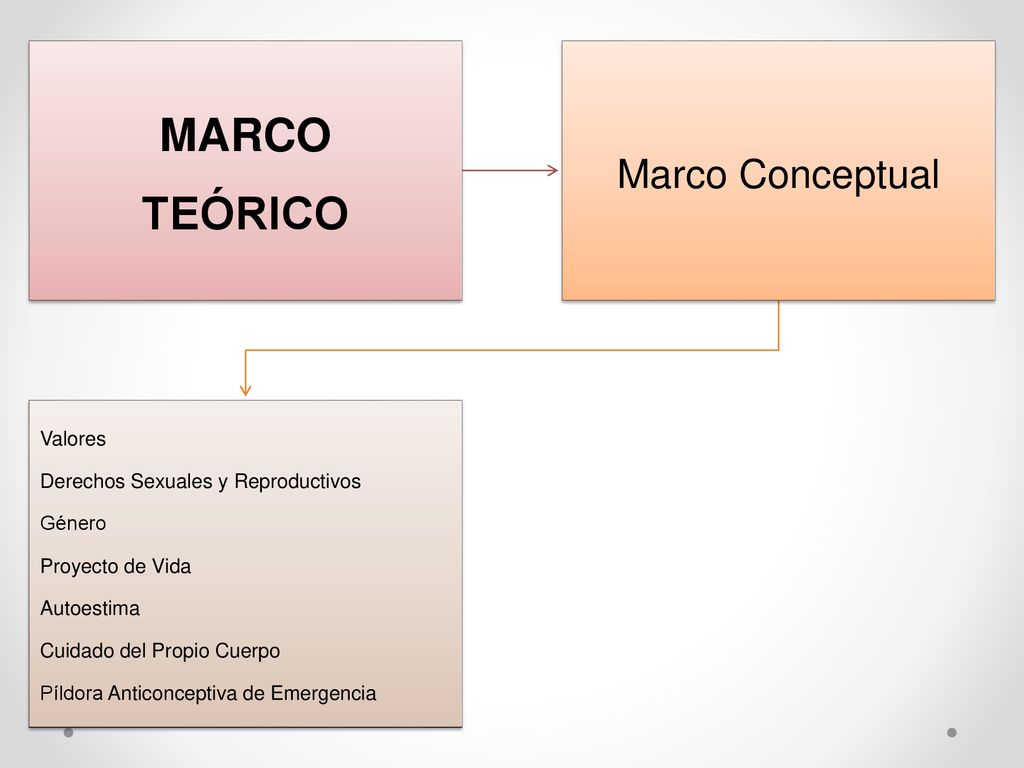 MARCO TEÓRICO

Marco Conceptual

Valores

Derechos Sexuales y Reproductivos

Género

Proyecto de Vida

Autoestima

Cuidado del Propio Cuerpo

Píldora Anticonceptiva de Emergencia